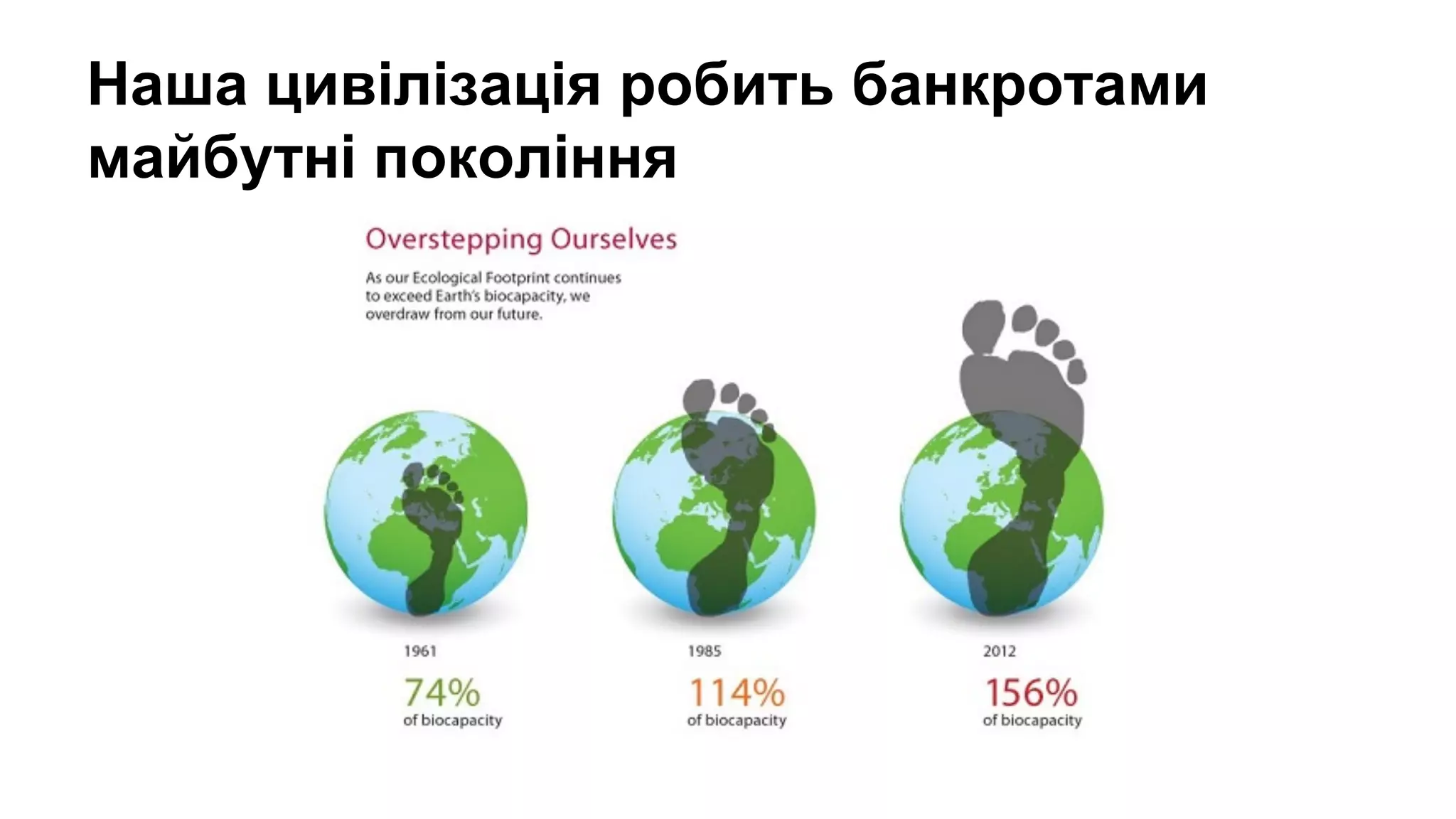 Наша цивілізація робить банкротами майбутні покоління

Overstepping Ourselves

As our Ecological Footprint continues to exceed Earth's biocapacity, we overdraw from our future.

1961
74%
of biocapacity

1985
114%
of biocapacity

2012
156%
of biocapacity